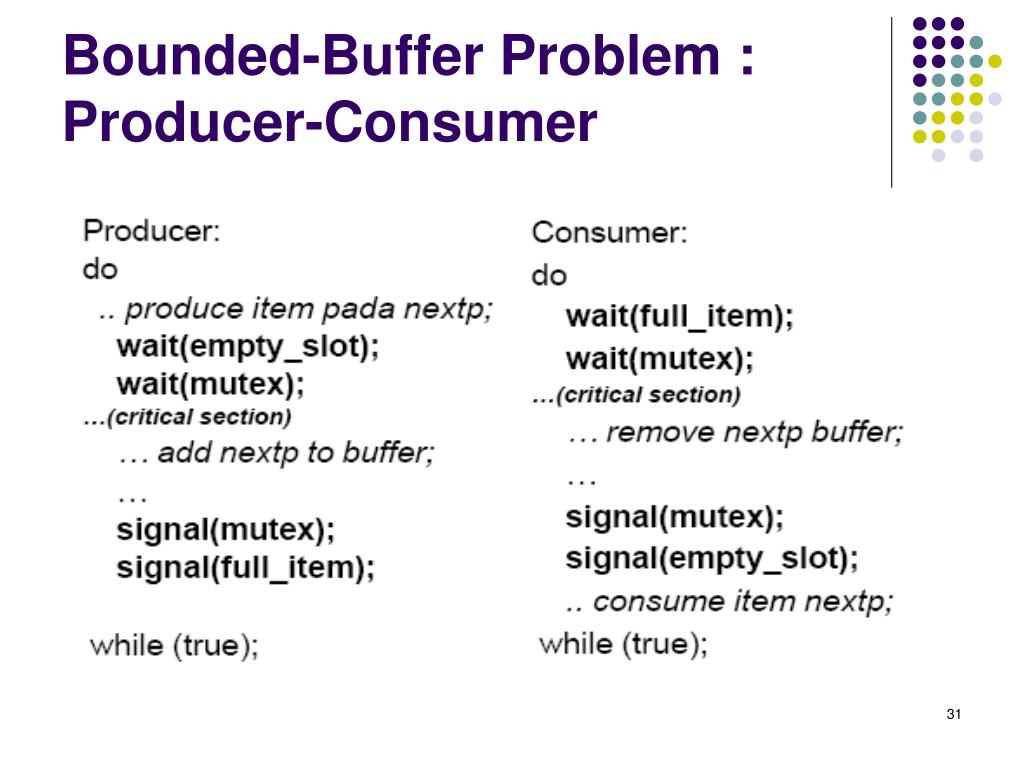 Bounded-Buffer Problem : Producer-Consumer

Producer:
do
.. produce item pada nextp;
wait(empty_slot);
wait(mutex);
...(critical section)
... add nextp to buffer;
...
signal(mutex);
signal(full_item);

while (true);

Consumer:
do
wait(full_item);
wait(mutex);
...(critical section)
... remove nextp buffer;
...
signal(mutex);
signal(empty_slot);
.. consume item nextp;
while (true);

31